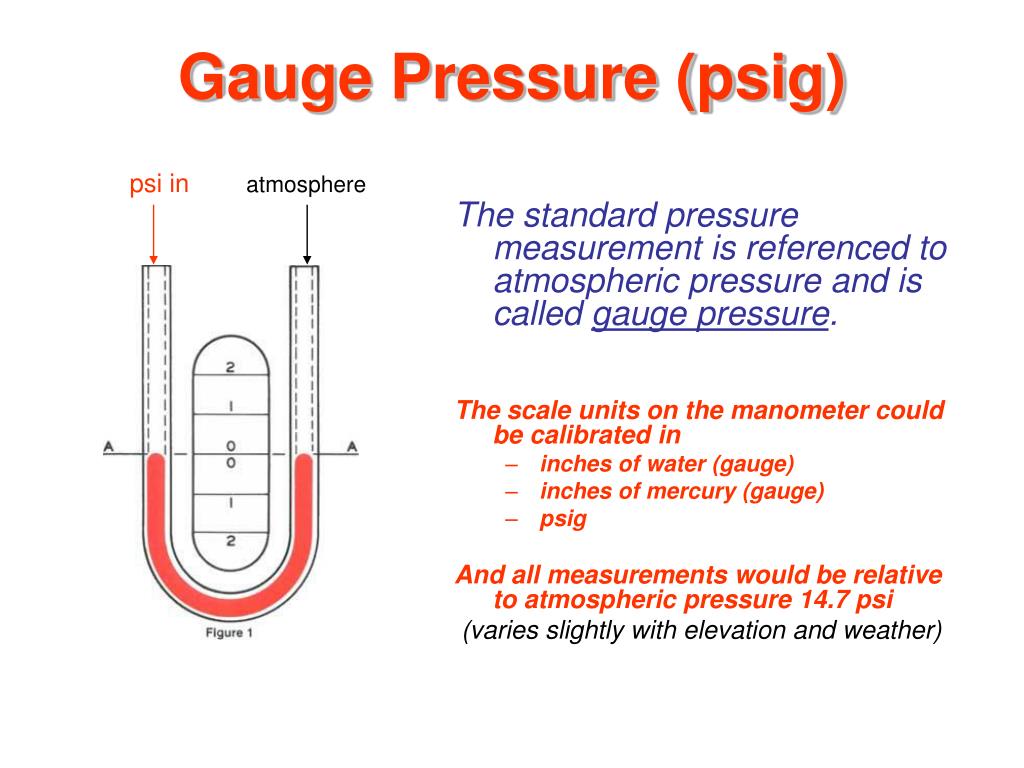 Gauge Pressure (psig)

psi in

atmosphere

2

1

0

0

1

2

A

A

Figure 1

The standard pressure measurement is referenced to atmospheric pressure and is called gauge pressure.

The scale units on the manometer could be calibrated in

– inches of water (gauge)
– inches of mercury (gauge)
– psig

And all measurements would be relative to atmospheric pressure 14.7 psi

(varies slightly with elevation and weather)